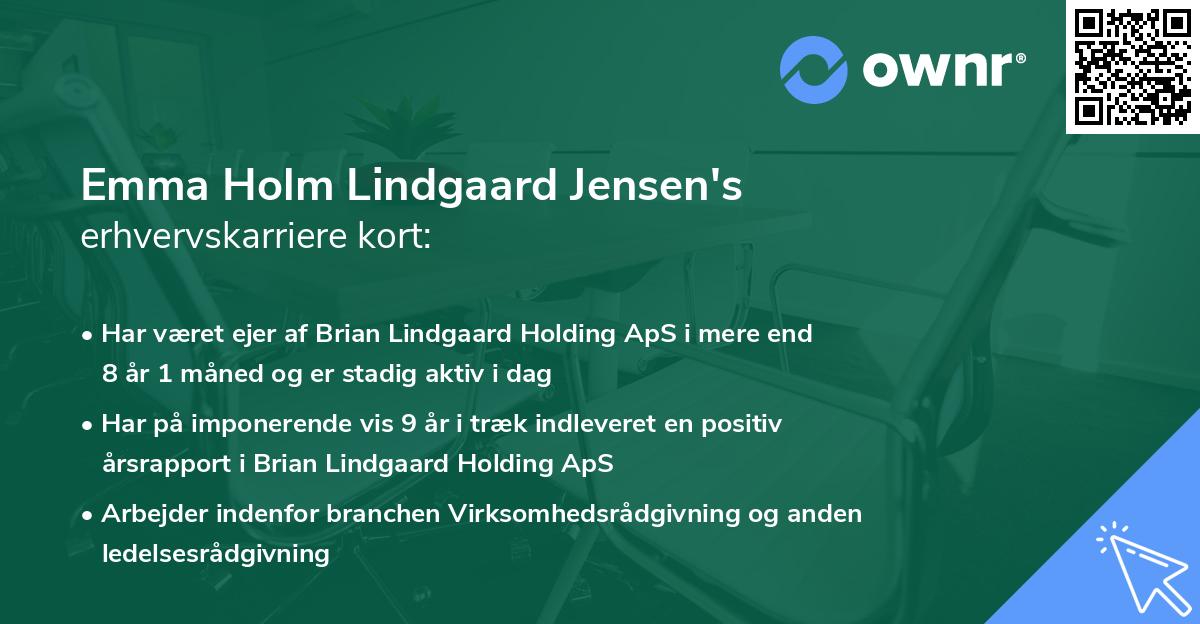 ownr®

Emma Holm Lindgaard Jensen's
erhvervskarriere kort:

• Har været ejer af Brian Lindgaard Holding ApS i mere end 8 år 1 måned og er stadig aktiv i dag

• Har på imponerende vis 9 år i træk indleveret en positiv årsrapport i Brian Lindgaard Holding ApS

• Arbejder indenfor branchen Virksomhedsrådgivning og anden ledelsesrådgivning